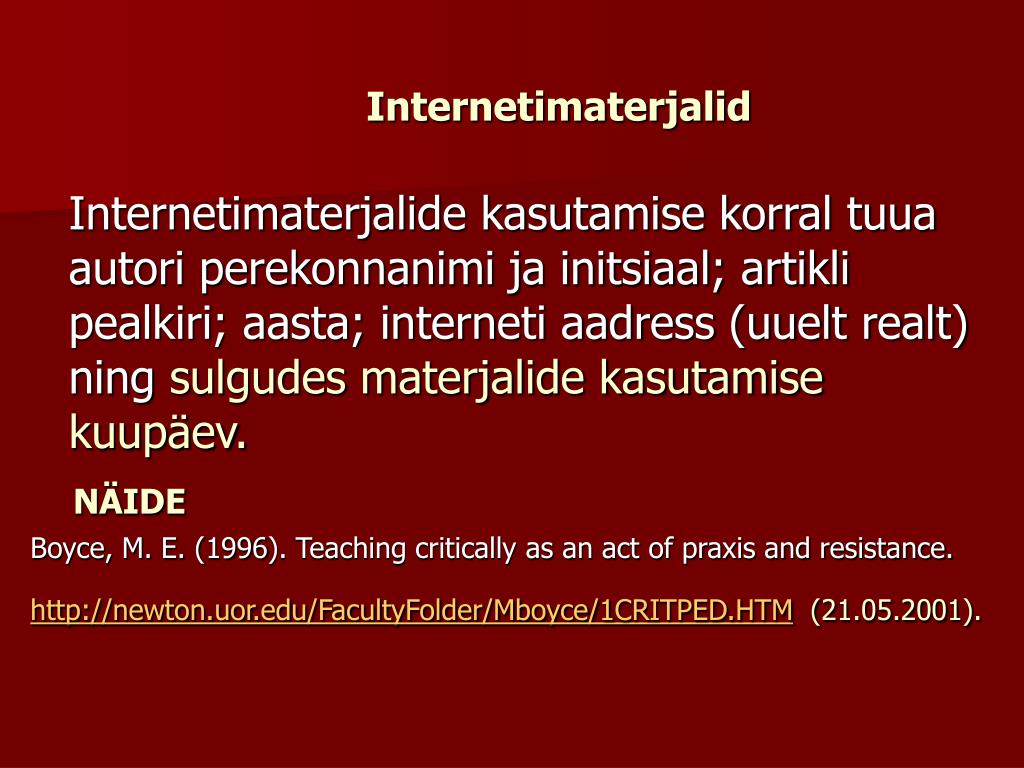 Internetimaterjalid

Internetimaterjalide kasutamise korral tuua autori perekonnanimi ja initsiaal; artikli pealkiri; aasta; interneti aadress (uuelt realt) ning sulgudes materjalide kasutamise kuupäev.

NÄIDE

Boyce, M. E. (1996). Teaching critically as an act of praxis and resistance.

http://newton.uor.edu/FacultyFolder/Mboyce/1CRITPED.HTM (21.05.2001).